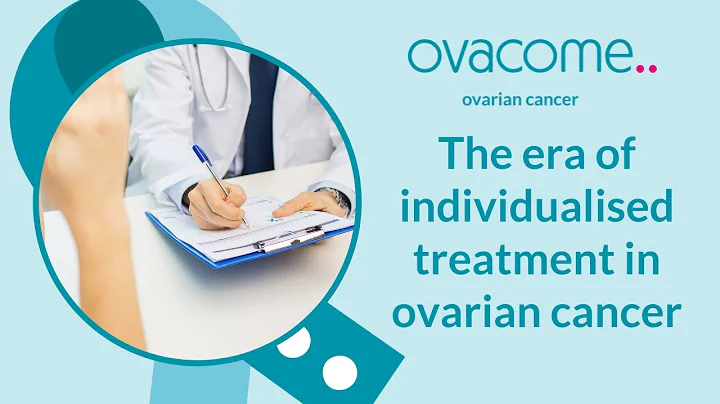 ovacome..

ovarian cancer

The era of individualised treatment in ovarian cancer